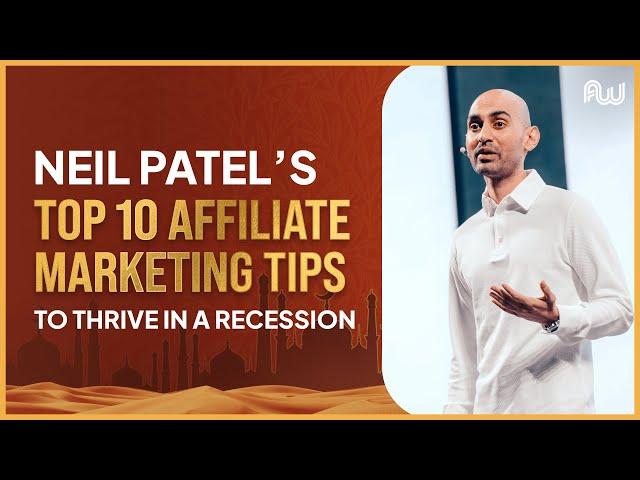 NEIL PATEL'S
TOP 10 AFFILIATE MARKETING TIPS
TO THRIVE IN A RECESSION

AW